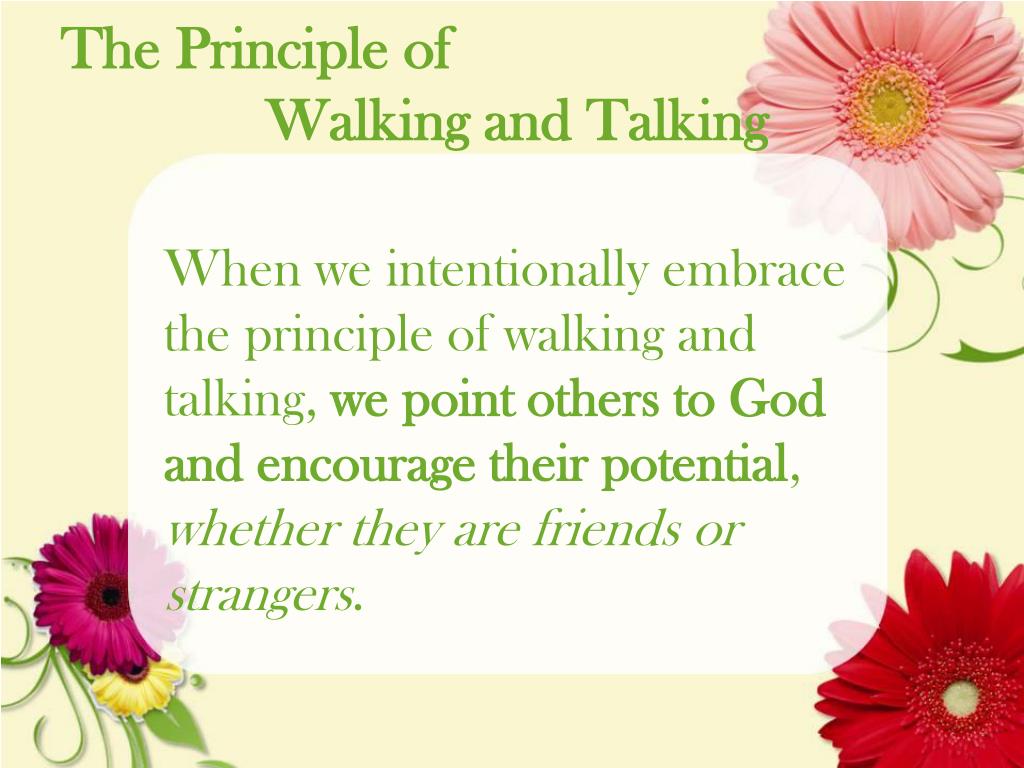 The Principle of
Walking and Talking

When we intentionally embrace the principle of walking and talking, we point others to God and encourage their potential, whether they are friends or strangers.